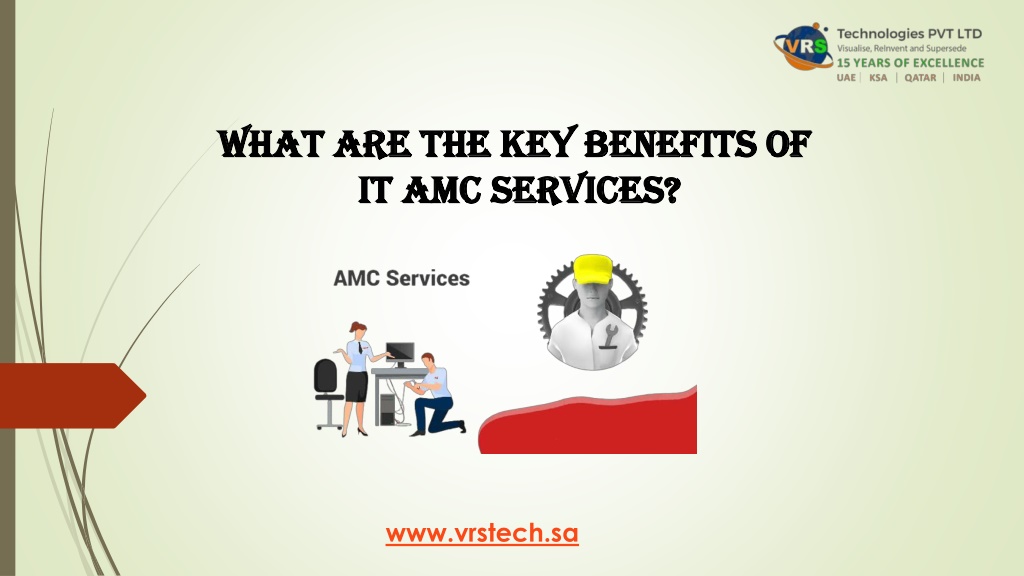 VRS Technologies PVT LTD
Visualise, Reinvent and Supersede
15 YEARS OF EXCELLENCE
UAE | KSA | QATAR | INDIA

WHAT ARE THE KEY BENEFITS OF IT AMC SERVICES?

AMC Services

www.vrstech.sa